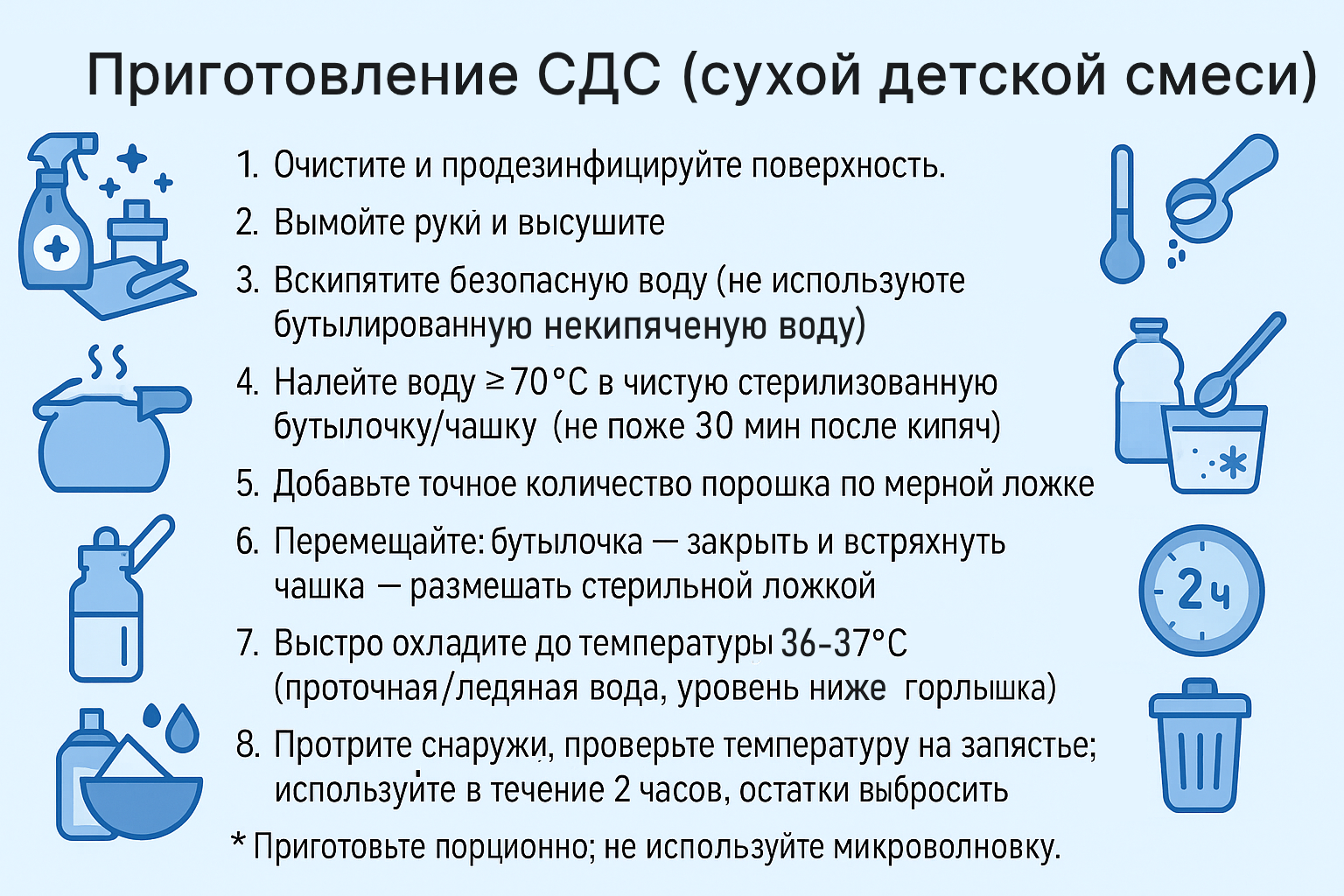 Приготовление СДС (сухой детской смеси)

1. Очистите и продезинфицируйте поверхность.

2. Вымойте руки и высушите

3. Вскипятите безопасную воду (не используюте бутылированную некипяченую воду)

4. Налейте воду ≥70°C в чистую стерилизованную бутылочку/чашку (не поже 30 мин после кипяч)

5. Добавьте точное количество порошка по мерной ложке

6. Перемещайте: бутылочка — закрыть и встряхнуть чашка — размешать стерильной ложкой

7. Выстро охладите до температуры 36-37°C (проточная/ледяная вода, уровень ниже горлышка)

8. Протрите снаружи, проверьте температуру на запястье; используйте в течение 2 часов, остатки выбросить

* Приготовьте порционно; не используйте микроволновку.

2ч